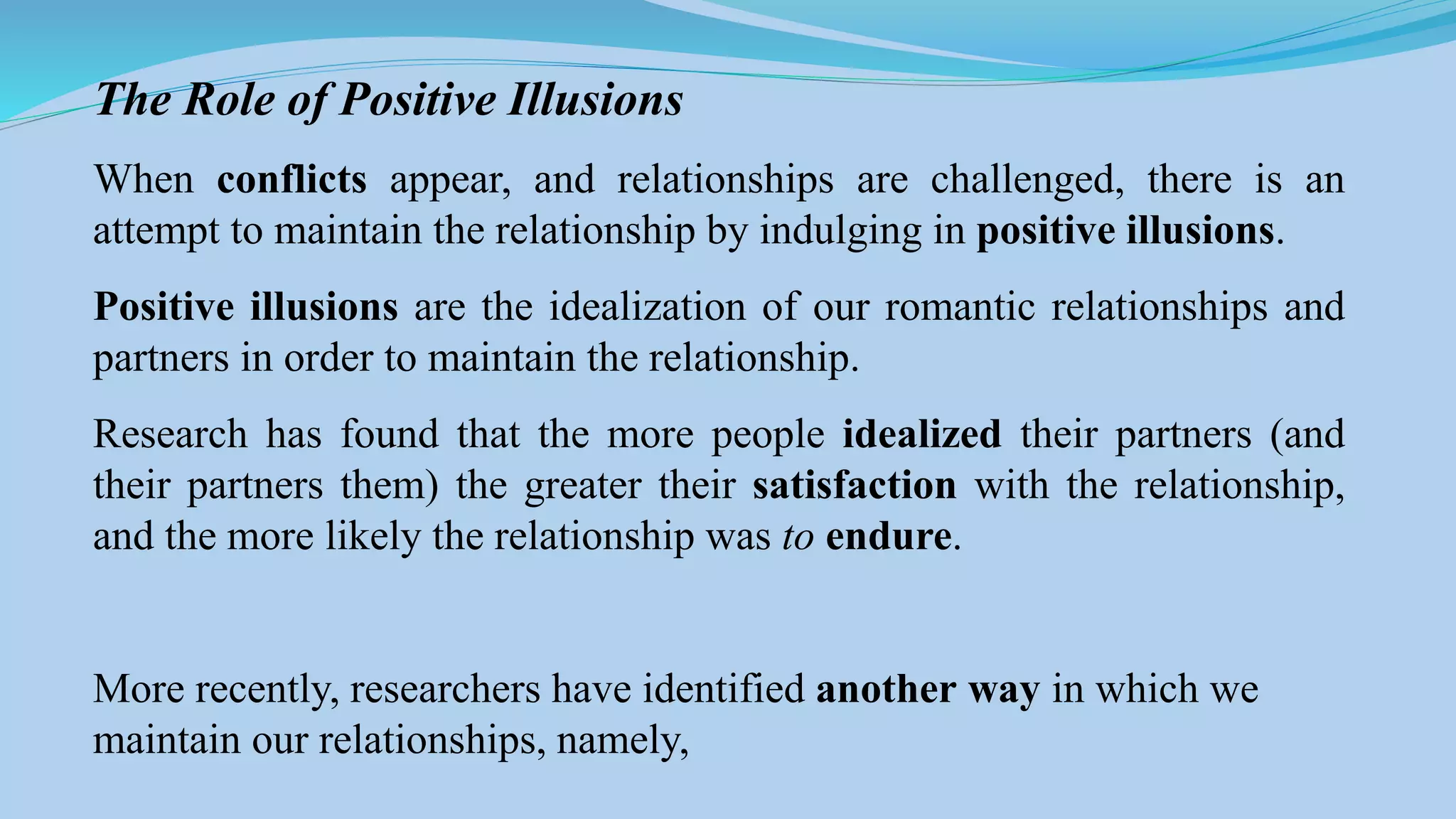 The Role of Positive Illusions

When conflicts appear, and relationships are challenged, there is an attempt to maintain the relationship by indulging in positive illusions.

Positive illusions are the idealization of our romantic relationships and partners in order to maintain the relationship.

Research has found that the more people idealized their partners (and their partners them) the greater their satisfaction with the relationship, and the more likely the relationship was to endure.

More recently, researchers have identified another way in which we maintain our relationships, namely,